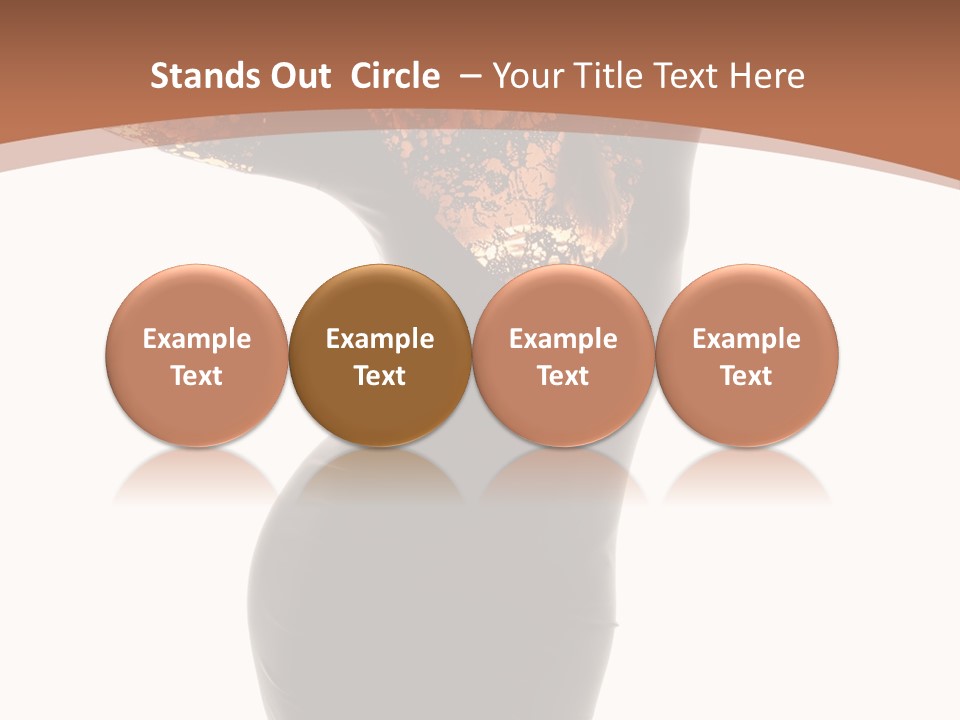 Stands Out Circle – Your Title Text Here

Example Text

Example Text

Example Text

Example Text